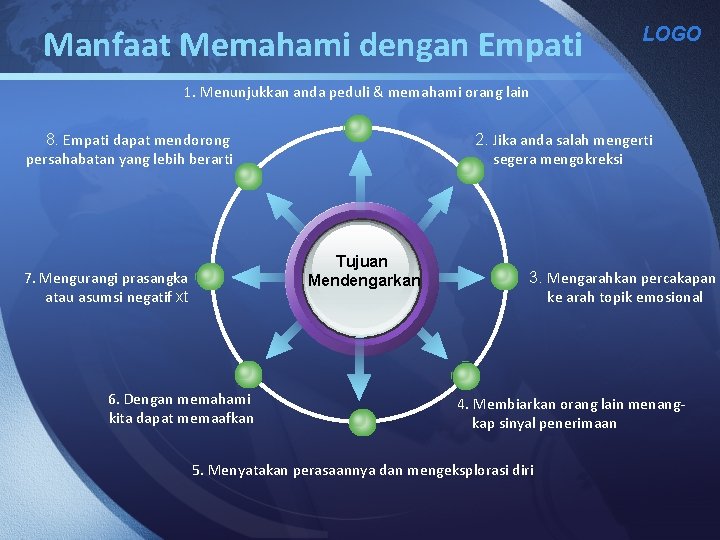 Manfaat Memahami dengan Empati

LOGO

1. Menunjukkan anda peduli & memahami orang lain

2. Jika anda salah mengerti segera mengokreksi

3. Mengarahkan percakapan ke arah topik emosional

4. Membiarkan orang lain menangkap sinyal penerimaan

5. Menyatakan perasaannya dan mengeksplorasi diri

6. Dengan memahami kita dapat memaafkan

7. Mengurangi prasangka atau asumsi negatif xt

8. Empati dapat mendorong persahabatan yang lebih berarti

Tujuan Mendengarkan